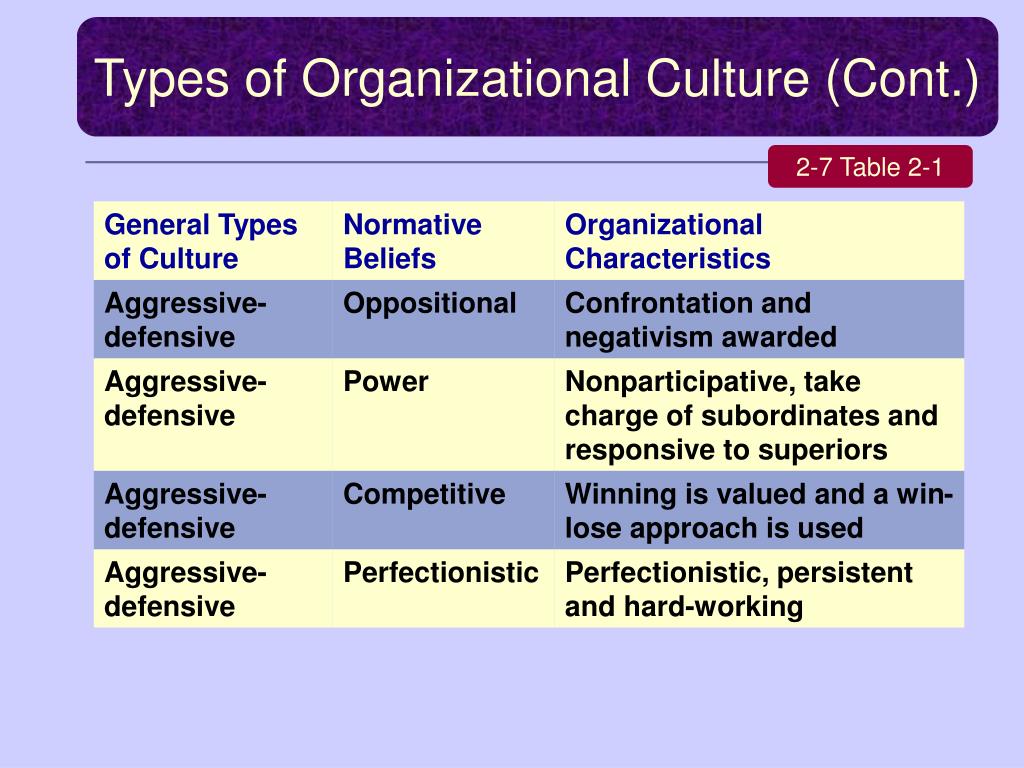 Types of Organizational Culture (Cont.)

2-7 Table 2-1

| General Types of Culture | Normative Beliefs | Organizational Characteristics |
|---|---|---|
| Aggressive-defensive | Oppositional | Confrontation and negativism awarded |
| Aggressive-defensive | Power | Nonparticipative, take charge of subordinates and responsive to superiors |
| Aggressive-defensive | Competitive | Winning is valued and a win-lose approach is used |
| Aggressive-defensive | Perfectionistic | Perfectionistic, persistent and hard-working |